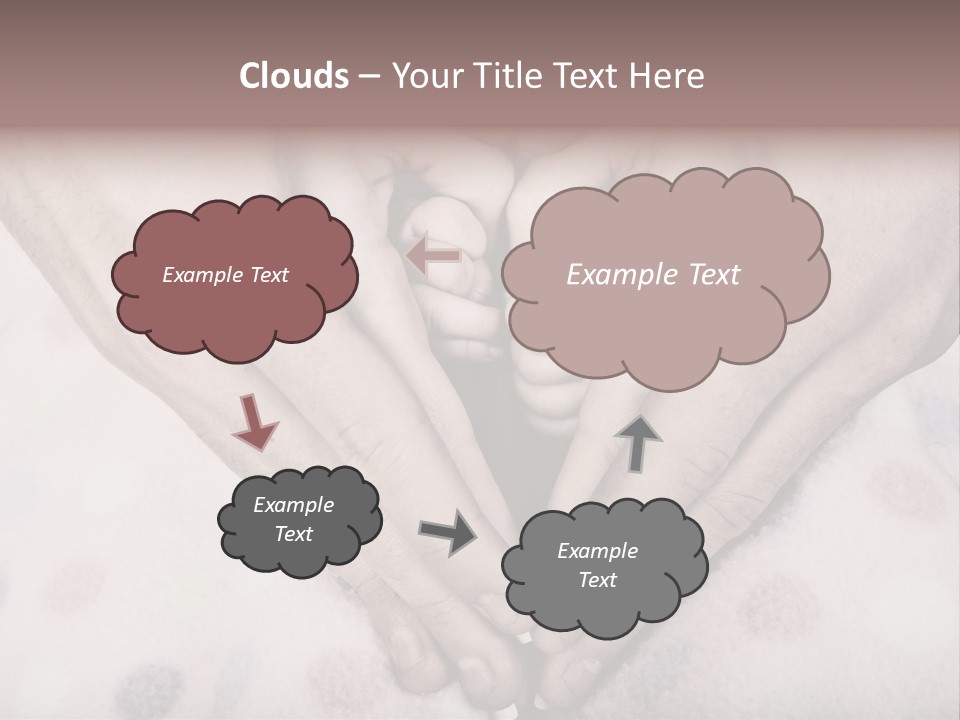 Clouds – Your Title Text Here

Example Text

Example Text

Example Text

Example Text